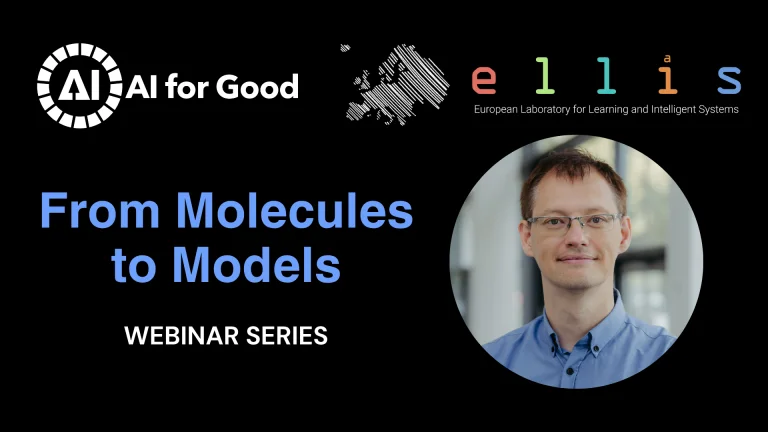 AI AI for Good

ellis
European Laboratory for Learning and Intelligent Systems

From Molecules to Models

WEBINAR SERIES